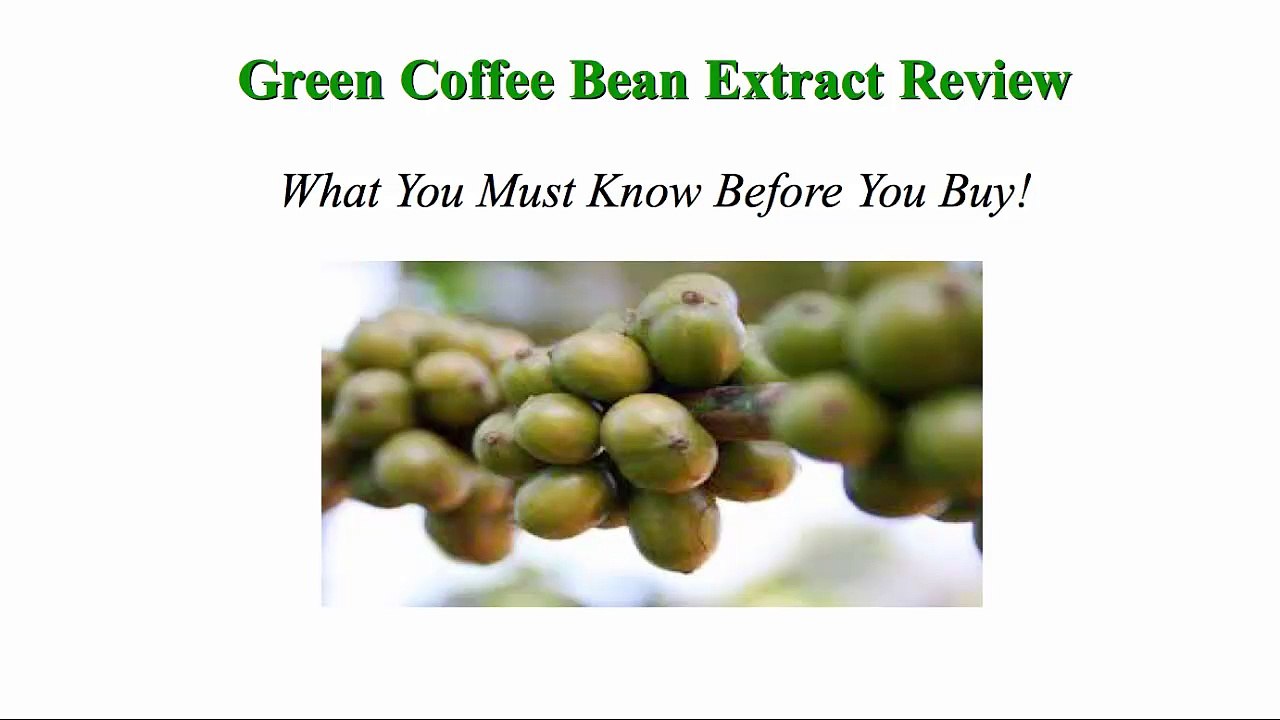 Green Coffee Bean Extract Review

What You Must Know Before You Buy!